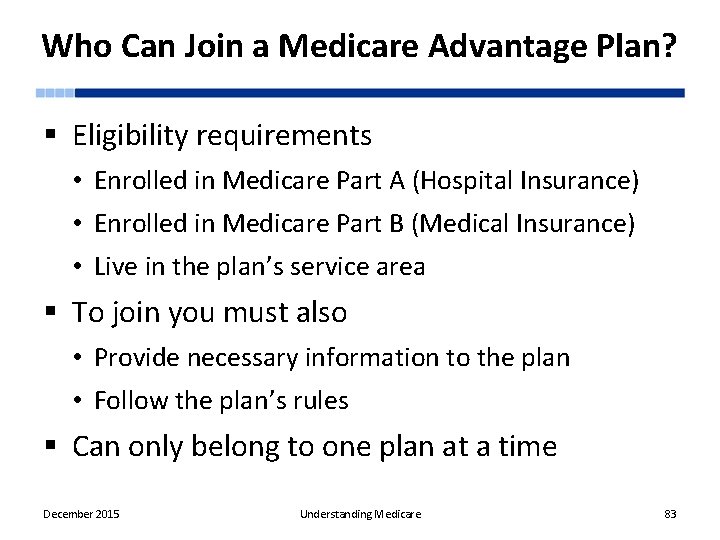 Who Can Join a Medicare Advantage Plan?

▪ Eligibility requirements
• Enrolled in Medicare Part A (Hospital Insurance)
• Enrolled in Medicare Part B (Medical Insurance)
• Live in the plan's service area

▪ To join you must also
• Provide necessary information to the plan
• Follow the plan's rules

▪ Can only belong to one plan at a time

December 2015

Understanding Medicare

83